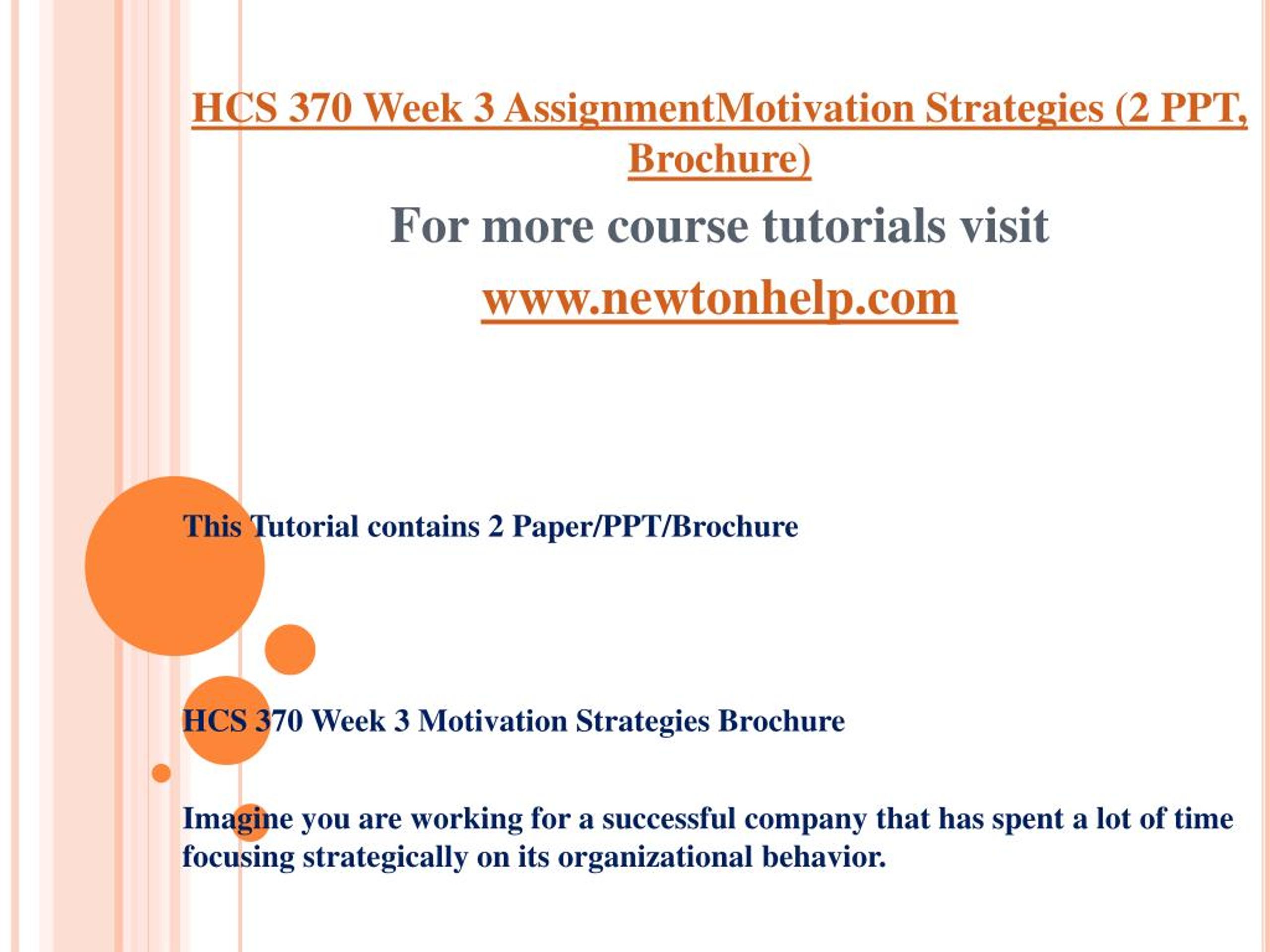 HCS 370 Week 3 AssignmentMotivation Strategies (2 PPT, Brochure)

For more course tutorials visit

www.newtonhelp.com

This Tutorial contains 2 Paper/PPT/Brochure

HCS 370 Week 3 Motivation Strategies Brochure

Imagine you are working for a successful company that has spent a lot of time focusing strategically on its organizational behavior.